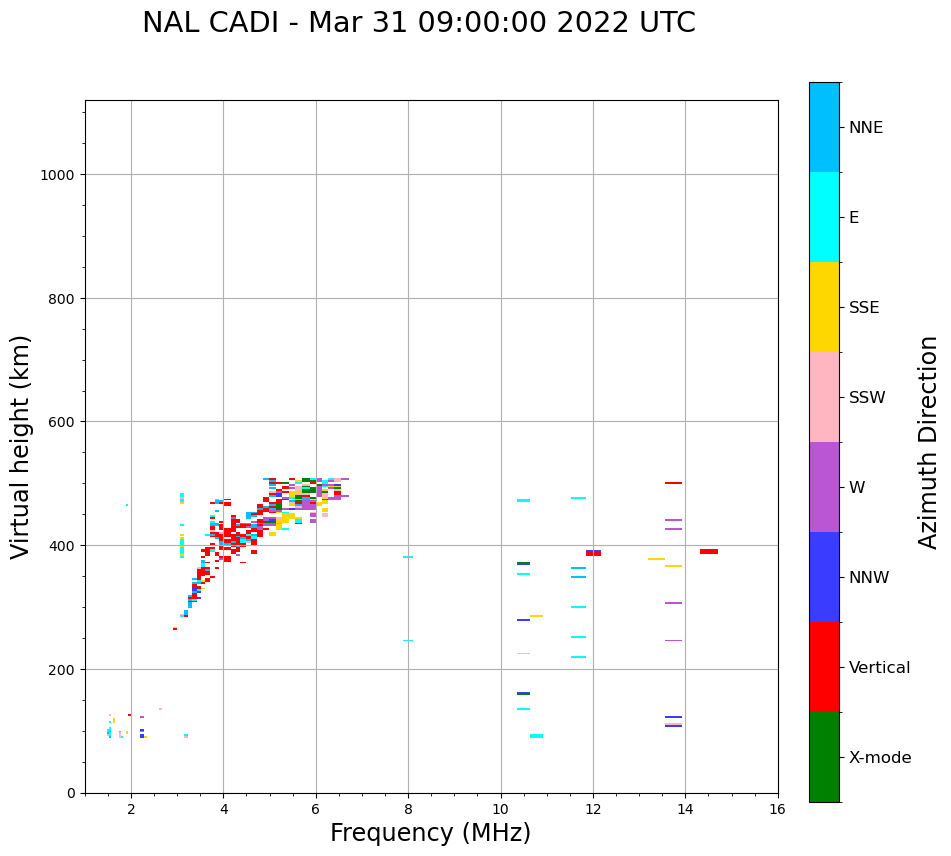 NAL CADI - Mar 31 09:00:00 2022 UTC

Virtual height (km)

1000
800
600
400
200
0

2
4
6
8
10
12
14
16

Frequency (MHz)

NNE
E
SSE
SSW
W
NNW
Vertical
X-mode

Azimuth Direction